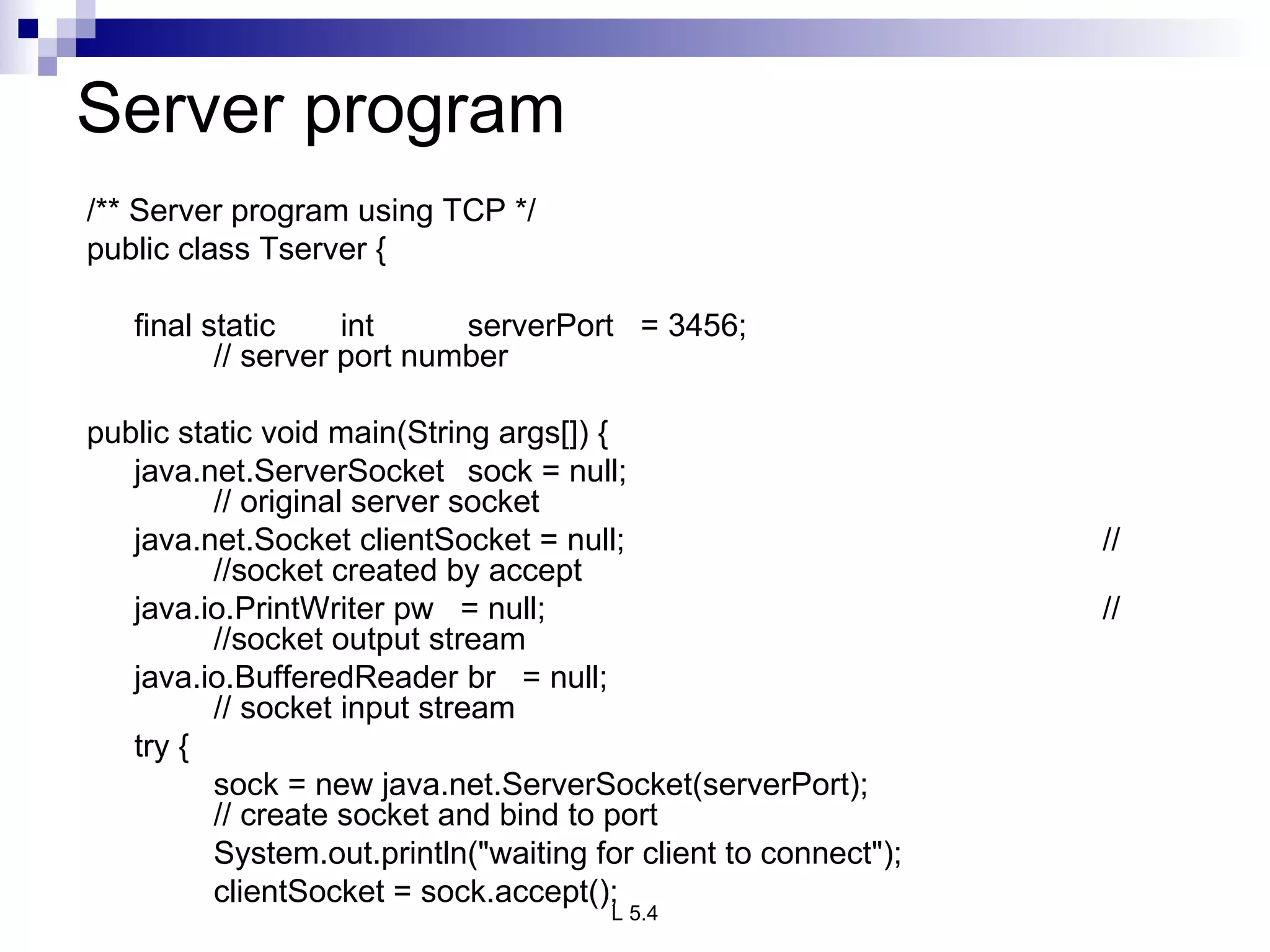 Server program

/** Server program using TCP */
public class Tserver {

final static int serverPort = 3456;
// server port number

public static void main(String args[]) {
java.net.ServerSocket sock = null;
// original server socket
java.net.Socket clientSocket = null; //
//socket created by accept
java.io.PrintWriter pw = null; //
//socket output stream
java.io.BufferedReader br = null;
// socket input stream
try {
sock = new java.net.ServerSocket(serverPort);
// create socket and bind to port
System.out.println("waiting for client to connect");
clientSocket = sock.accept();

L 5.4